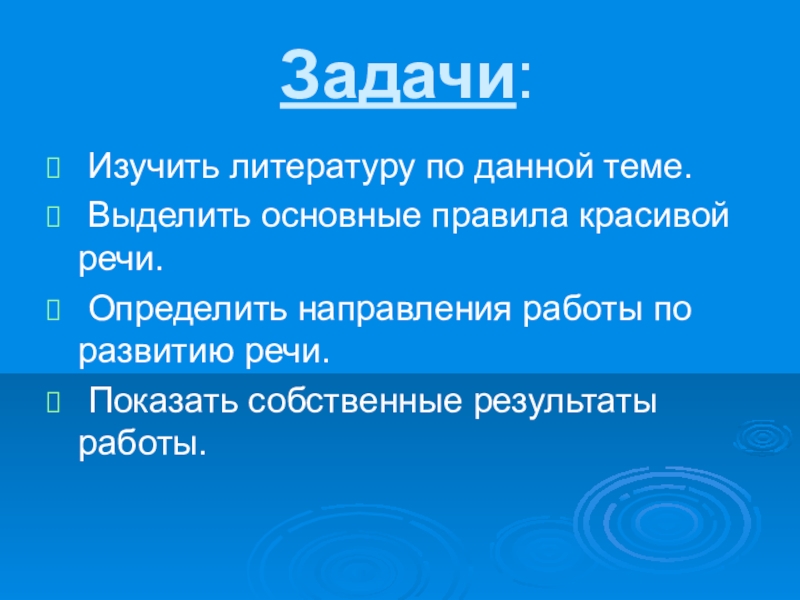 Задачи:

Изучить литературу по данной теме.

Выделить основные правила красивой речи.

Определить направления работы по развитию речи.

Показать собственные результаты работы.